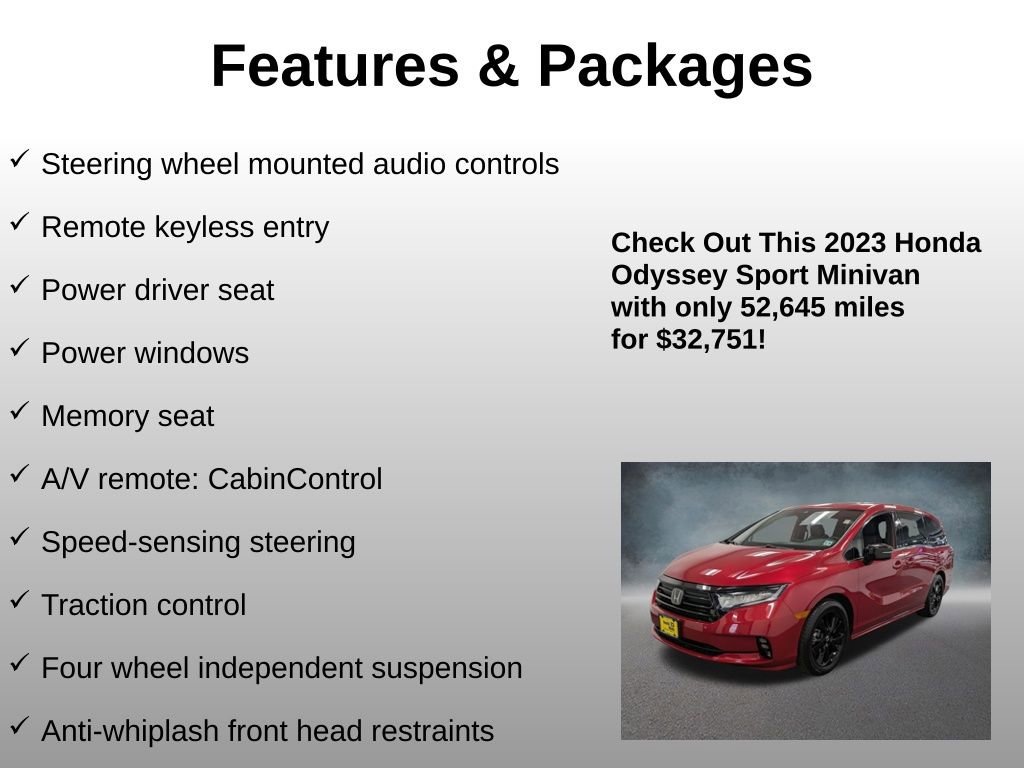 Features & Packages

✓ Steering wheel mounted audio controls

✓ Remote keyless entry

✓ Power driver seat

✓ Power windows

✓ Memory seat

✓ A/V remote: CabinControl

✓ Speed-sensing steering

✓ Traction control

✓ Four wheel independent suspension

✓ Anti-whiplash front head restraints

Check Out This 2023 Honda Odyssey Sport Minivan with only 52,645 miles for $32,751!